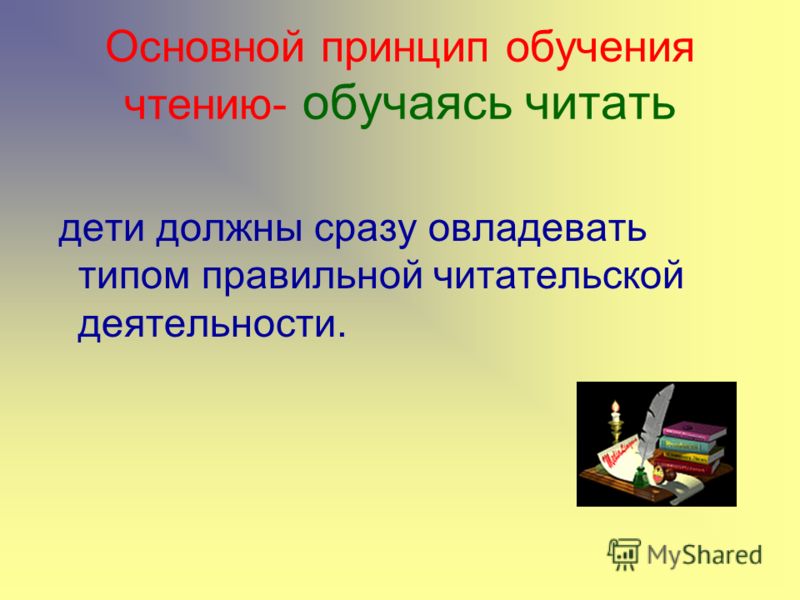 Основной принцип обучения чтению- обучаясь читать

дети должны сразу овладевать типом правильной читательской деятельности.

MyShared